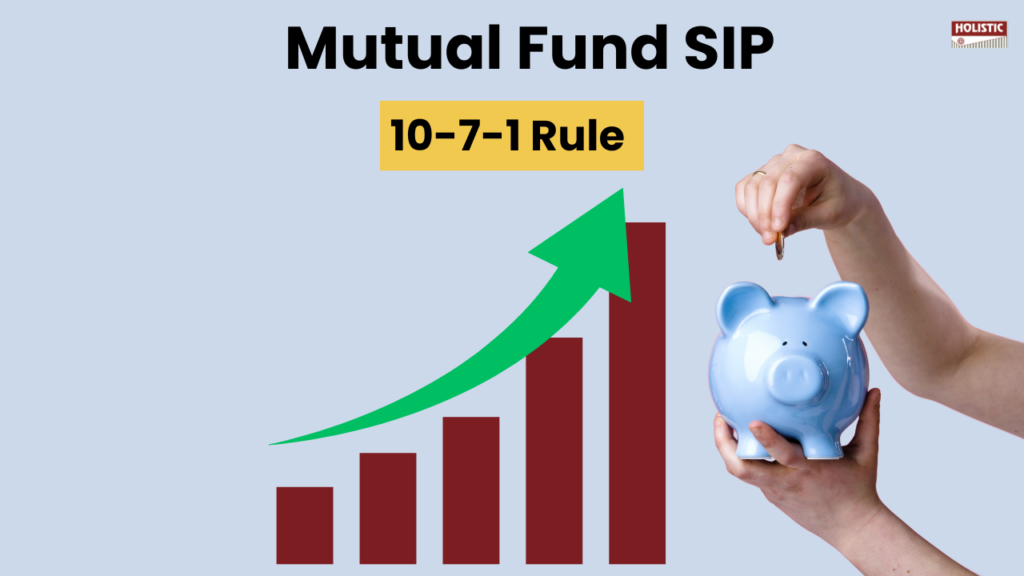 Mutual Fund SIP

10-7-1 Rule

HOLISTIC